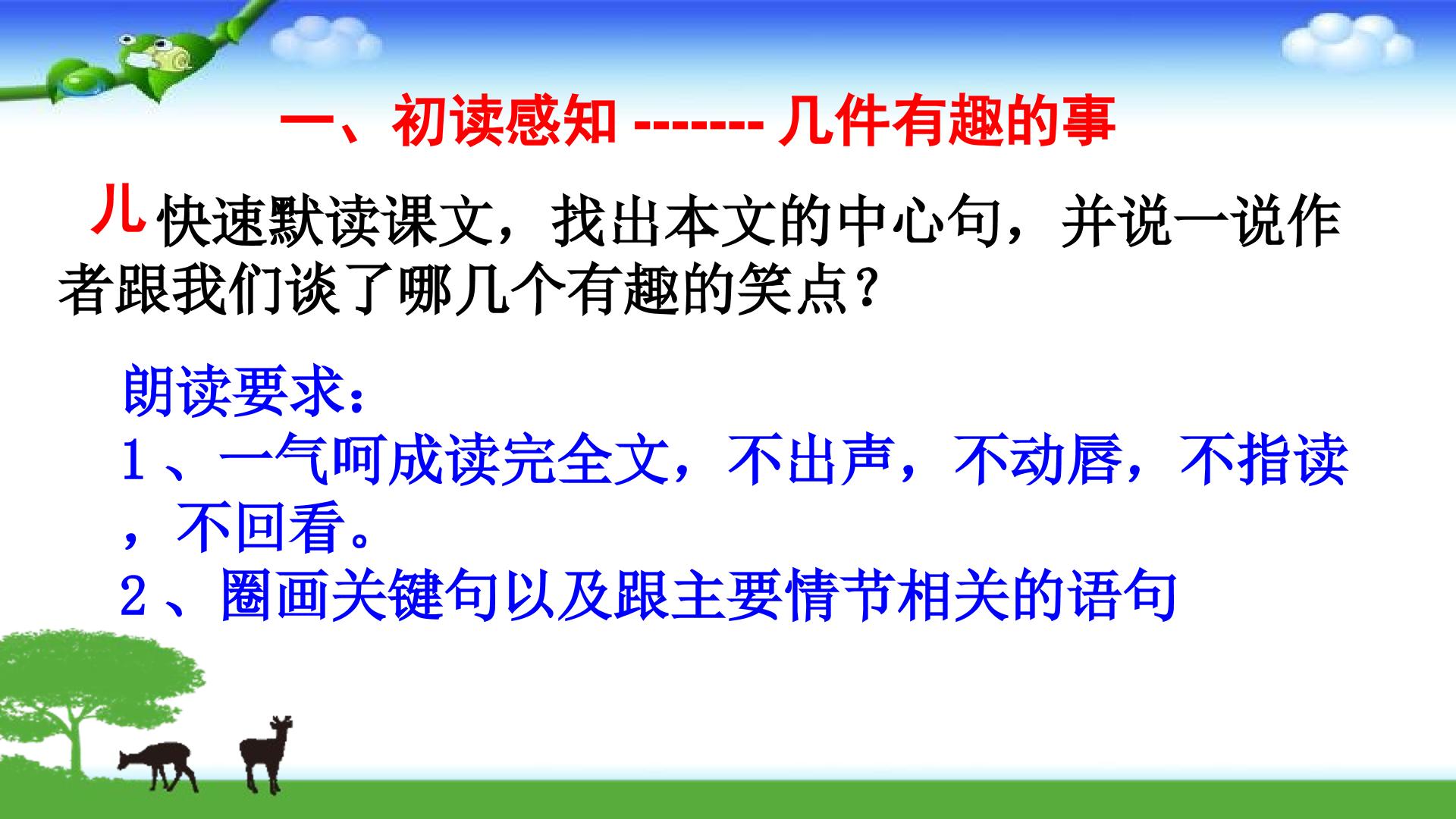 一、初读感知 ------- 几件有趣的事

儿 快速默读课文，找出本文的中心句，并说一说作者跟我们谈了哪几个有趣的笑点？

朗读要求：
1、一气呵成读完全文，不出声，不动唇，不指读，不回看。
2、圈画关键句以及跟主要情节相关的语句